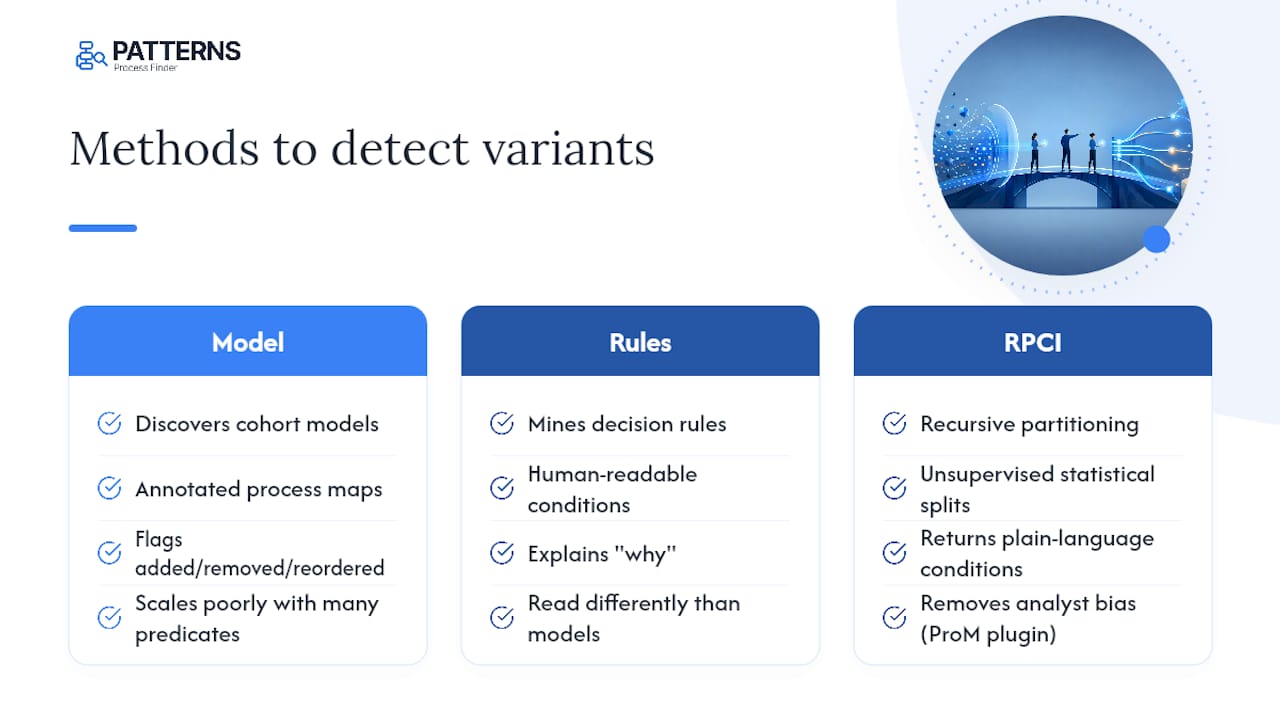 PATTERNS
Process Finder

Methods to detect variants

Model

Discovers cohort models

Annotated process maps

Flags added/removed/reordered

Scales poorly with many predicates

Rules

Mines decision rules

Human-readable conditions

Explains "why"

Read differently than models

RPCI

Recursive partitioning

Unsupervised statistical splits

Returns plain-language conditions

Removes analyst bias (ProM plugin)